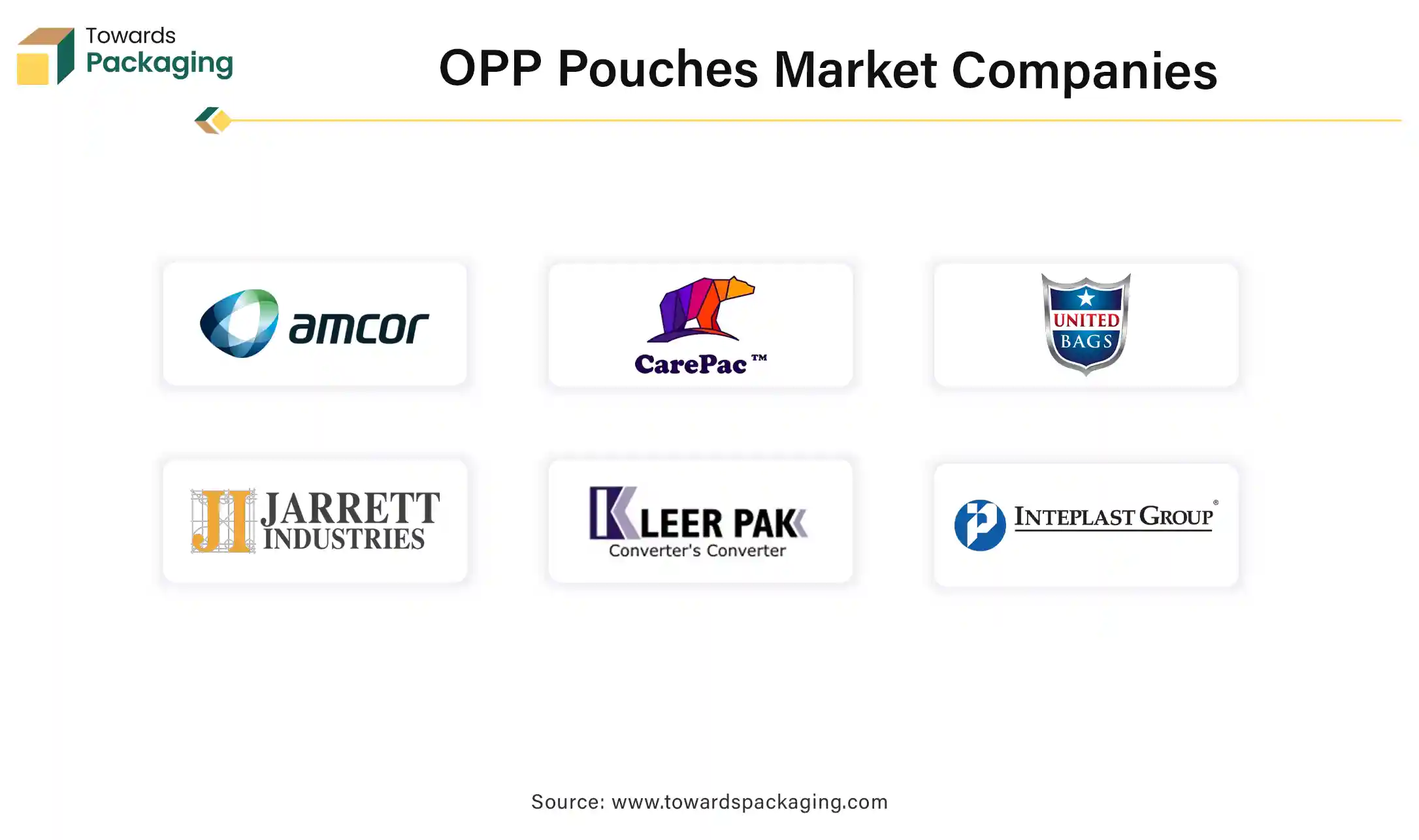 Towards Packaging

OPP Pouches Market Companies

amcor

CarePac™

UNITED BAGS

JI JARRETT INDUSTRIES

KLEER PAK Converter's Converter

INTEPLAST GROUP®

Source: www.towardspackaging.com